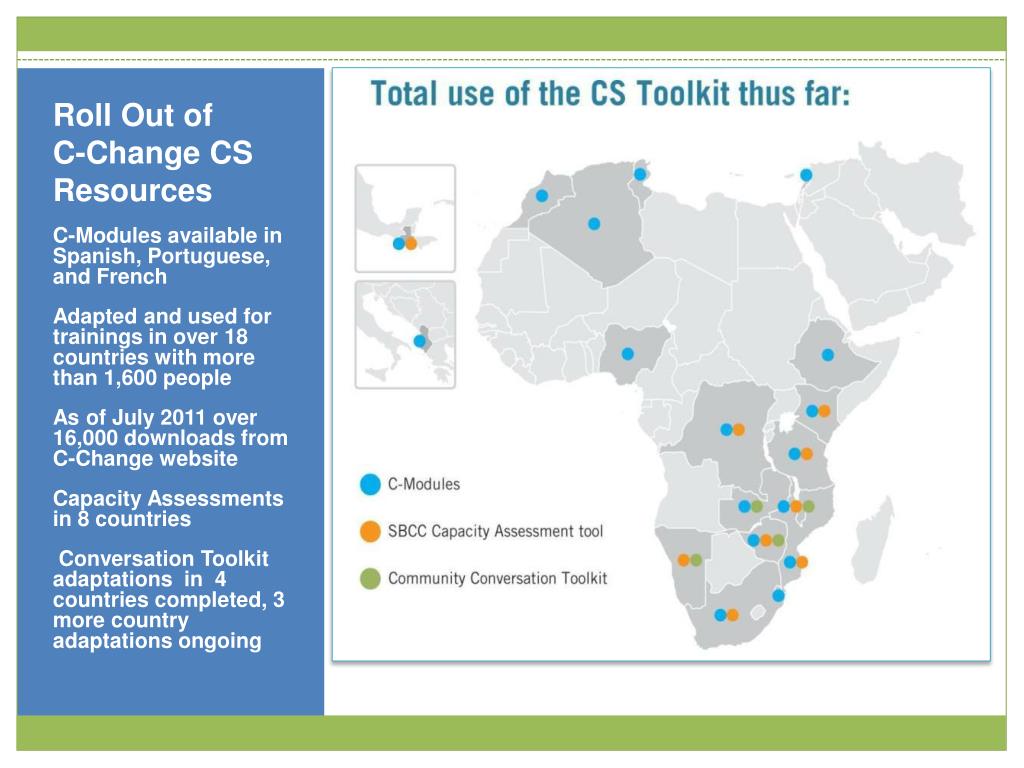 Roll Out of C-Change CS Resources

C-Modules available in Spanish, Portuguese, and French

Adapted and used for trainings in over 18 countries with more than 1,600 people

As of July 2011 over 16,000 downloads from C-Change website

Capacity Assessments in 8 countries

Conversation Toolkit adaptations in 4 countries completed, 3 more country adaptations ongoing

Total use of the CS Toolkit thus far:

C-Modules

SBCC Capacity Assessment tool

Community Conversation Toolkit